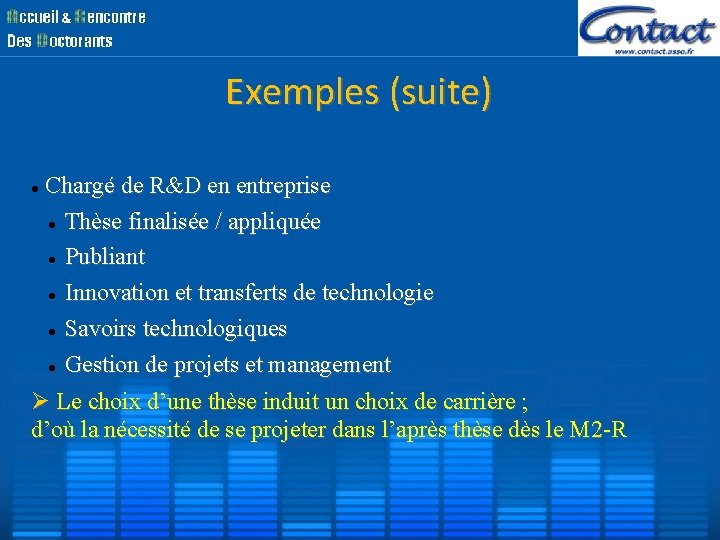 Accueil & Rencontre
Des Doctorants

Contact
www.contact.asso.fr

Exemples (suite)

• Chargé de R&D en entreprise
• Thèse finalisée / appliquée
• Publiant
• Innovation et transferts de technologie
• Savoirs technologiques
• Gestion de projets et management

➢ Le choix d'une thèse induit un choix de carrière ; d'où la nécessité de se projeter dans l'après thèse dès le M2-R